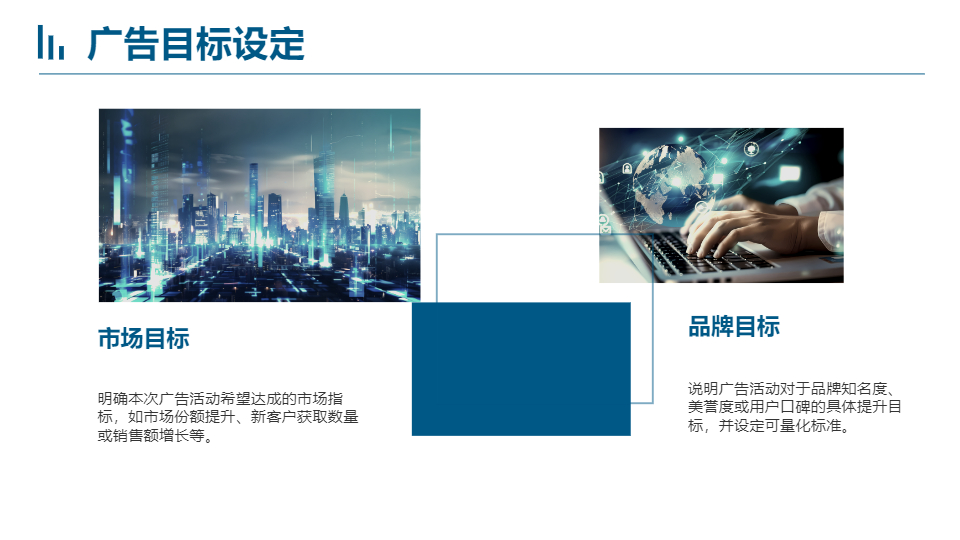 广告目标设定

市场目标

明确本次广告活动希望达成的市场指标，如市场份额提升、新客户获取数量或销售额增长等。

品牌目标

说明广告活动对于品牌知名度、美誉度或用户口碑的具体提升目标，并设定可量化标准。